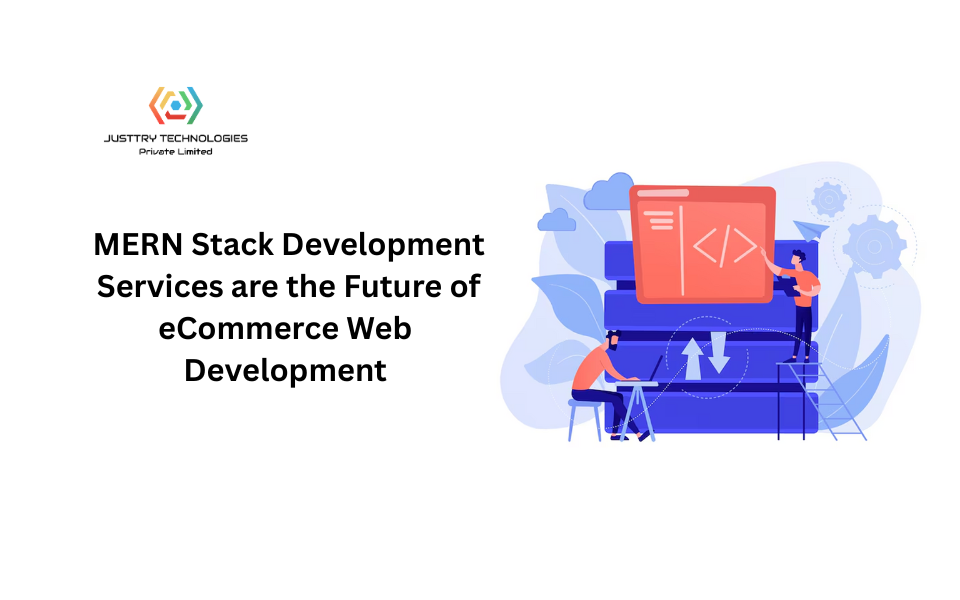 JUSTTRY TECHNOLOGIES
Private Limited

MERN Stack Development Services are the Future of eCommerce Web Development

</>